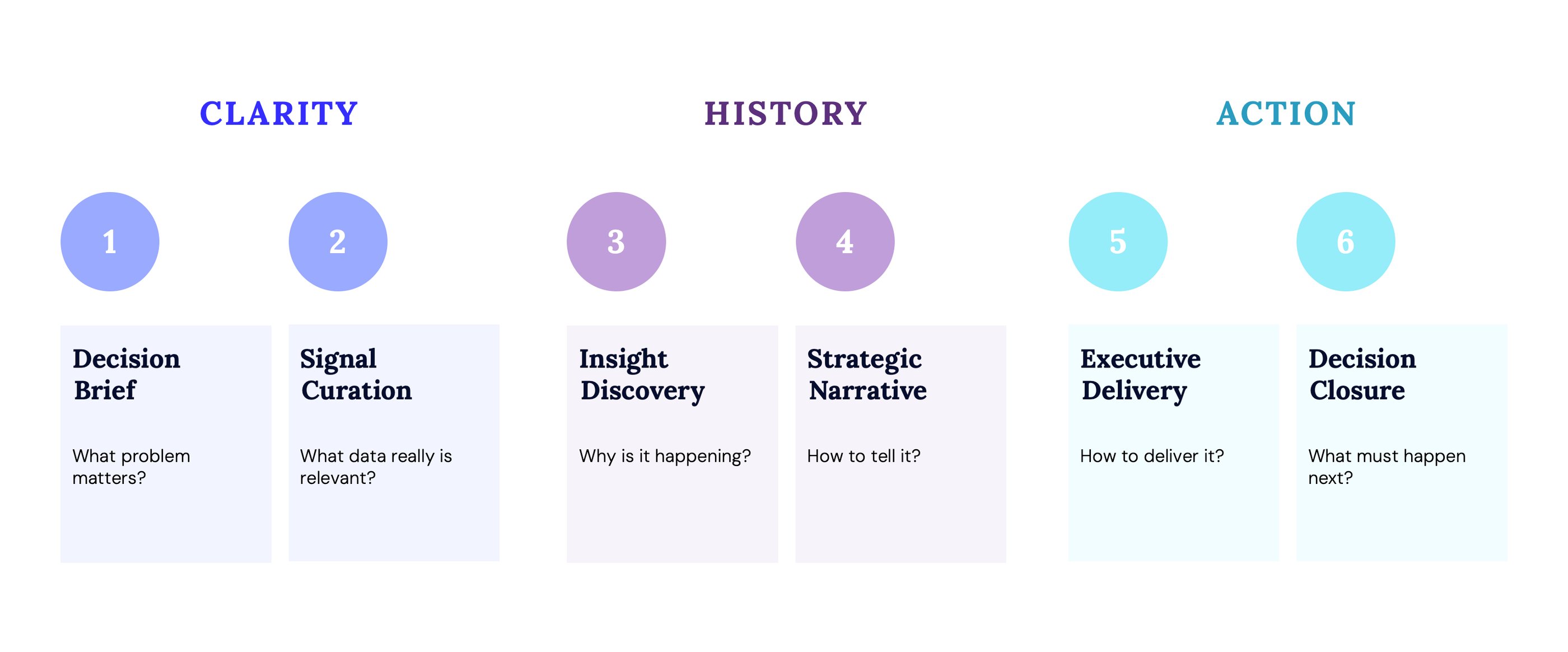 CLARITY

1

Decision Brief

What problem matters?

2

Signal Curation

What data really is relevant?

HISTORY

3

Insight Discovery

Why is it happening?

4

Strategic Narrative

How to tell it?

ACTION

5

Executive Delivery

How to deliver it?

6

Decision Closure

What must happen next?